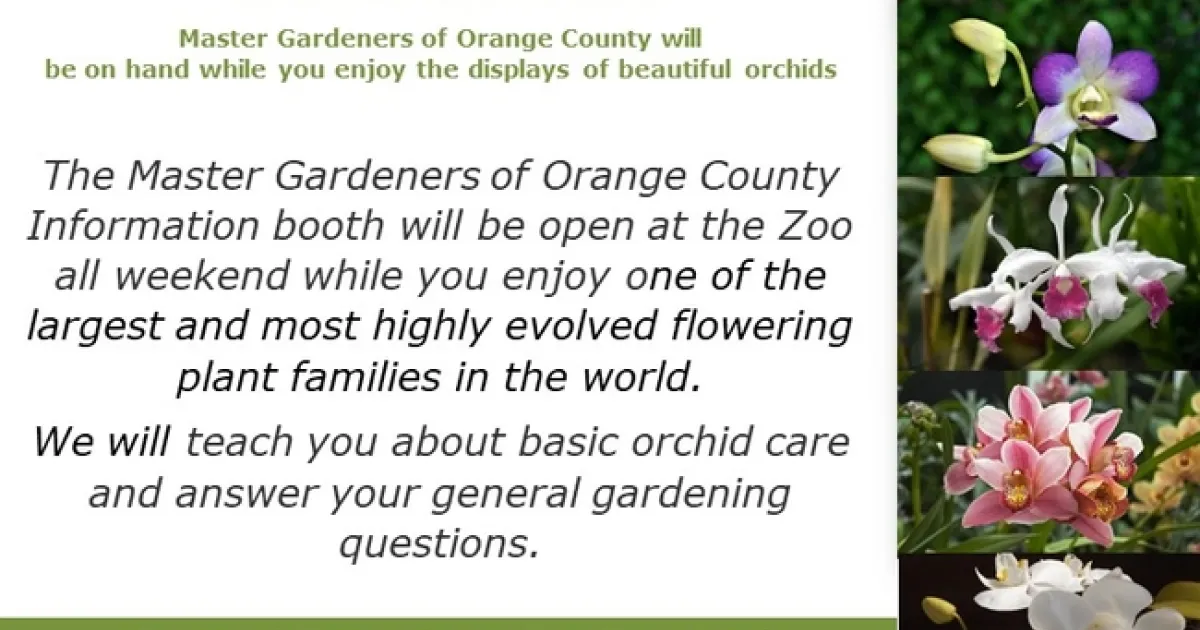 Master Gardeners of Orange County will
be on hand while you enjoy the displays of beautiful orchids

The Master Gardeners of Orange County Information booth will be open at the Zoo all weekend while you enjoy one of the largest and most highly evolved flowering plant families in the world.

We will teach you about basic orchid care and answer your general gardening questions.